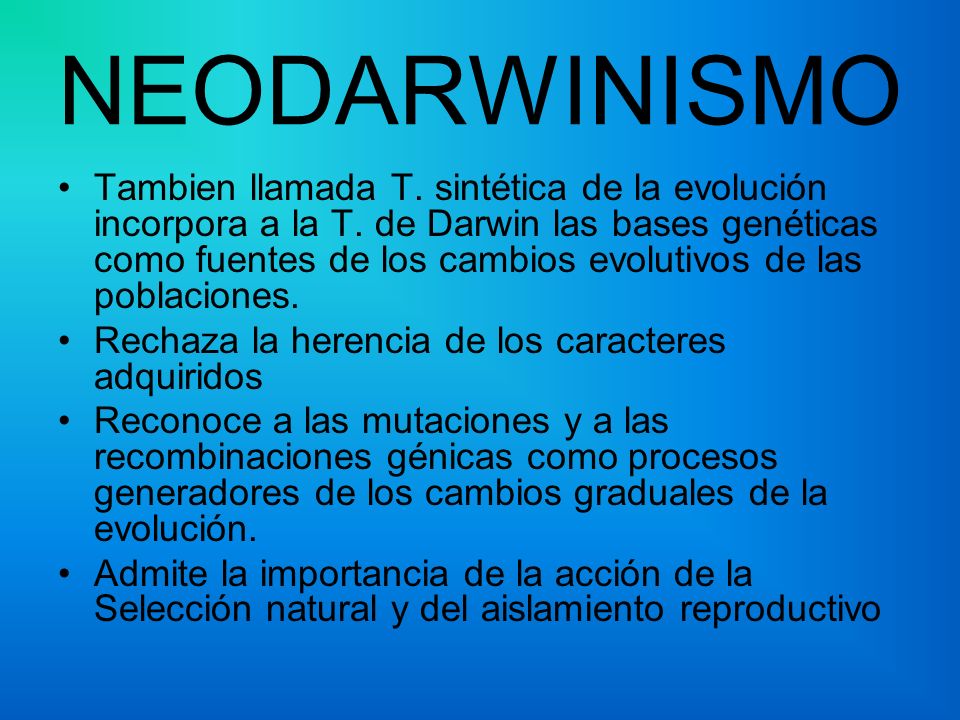 NEODARWINISMO

• Tambien llamada T. sintética de la evolución incorpora a la T. de Darwin las bases genéticas como fuentes de los cambios evolutivos de las poblaciones.
• Rechaza la herencia de los caracteres adquiridos
• Reconoce a las mutaciones y a las recombinaciones génicas como procesos generadores de los cambios graduales de la evolución.
• Admite la importancia de la acción de la Selección natural y del aislamiento reproductivo